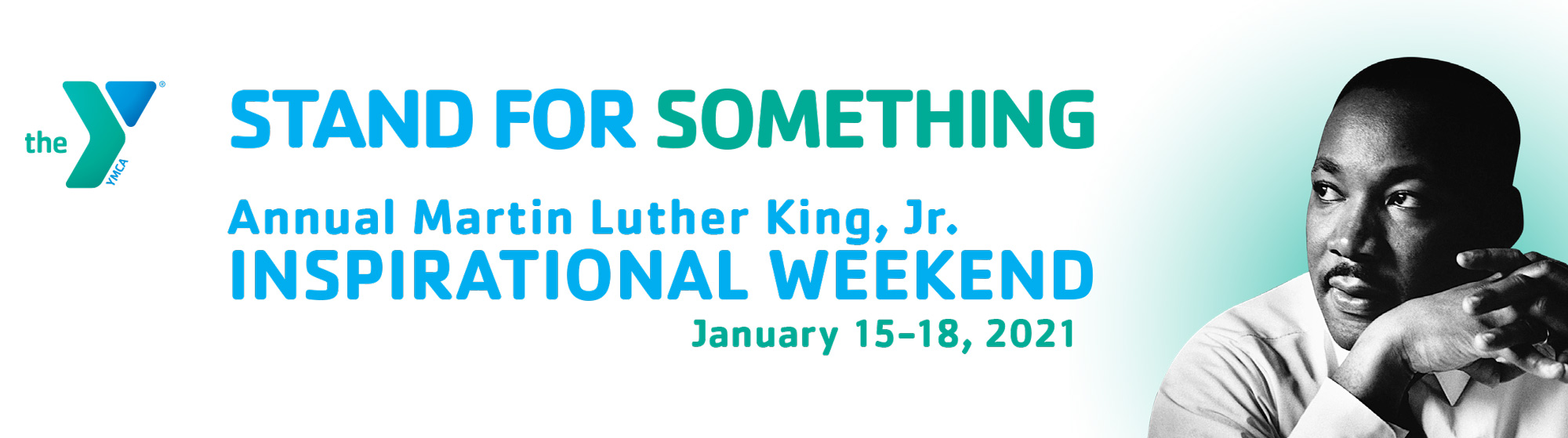 the YMCA

STAND FOR SOMETHING

Annual Martin Luther King, Jr.
INSPIRATIONAL WEEKEND
January 15–18, 2021